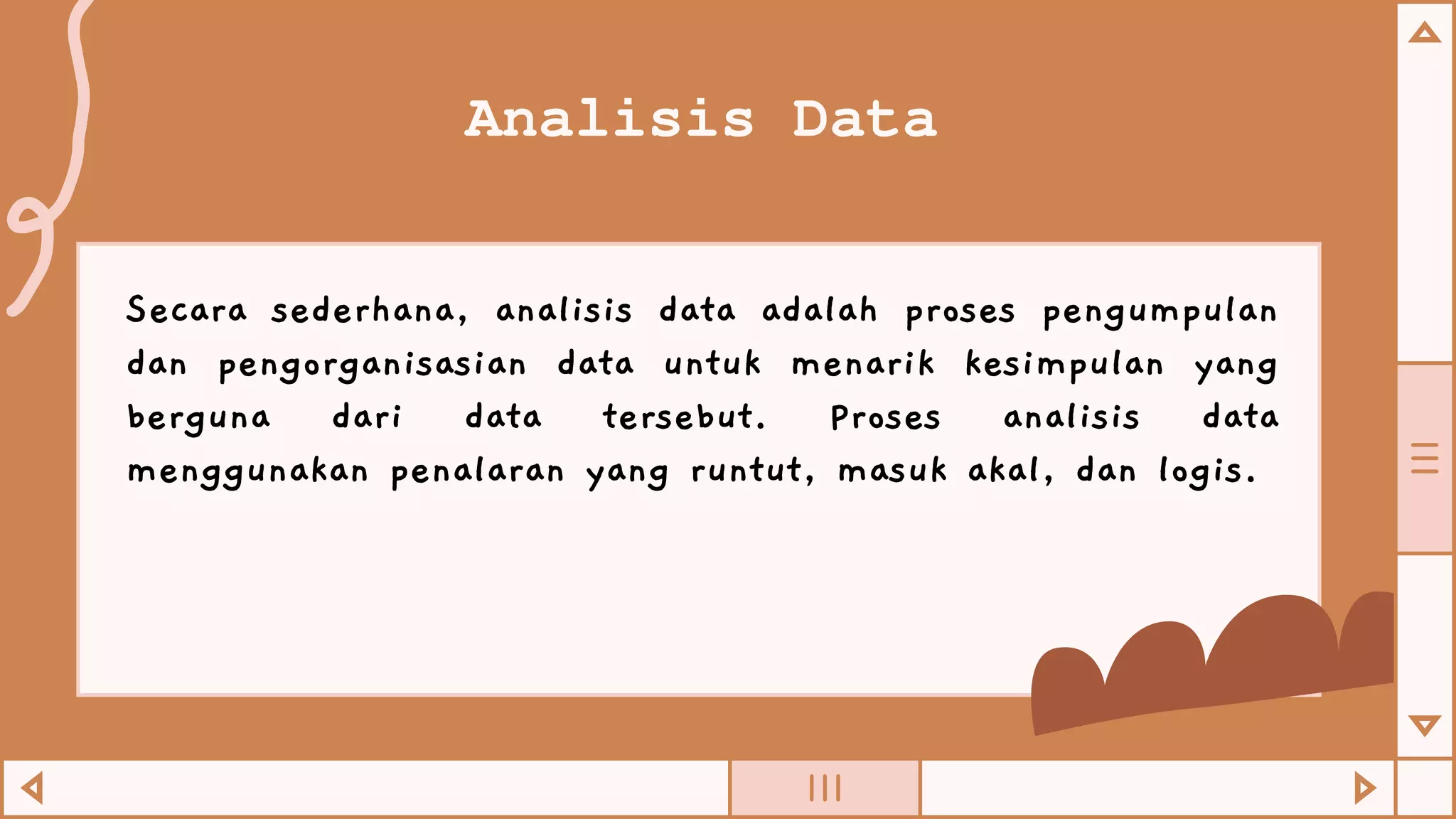 Analisis Data

Secara sederhana, analisis data adalah proses pengumpulan dan pengorganisasian data untuk menarik kesimpulan yang berguna dari data tersebut. Proses analisis data menggunakan penalaran yang runtut, masuk akal, dan logis.